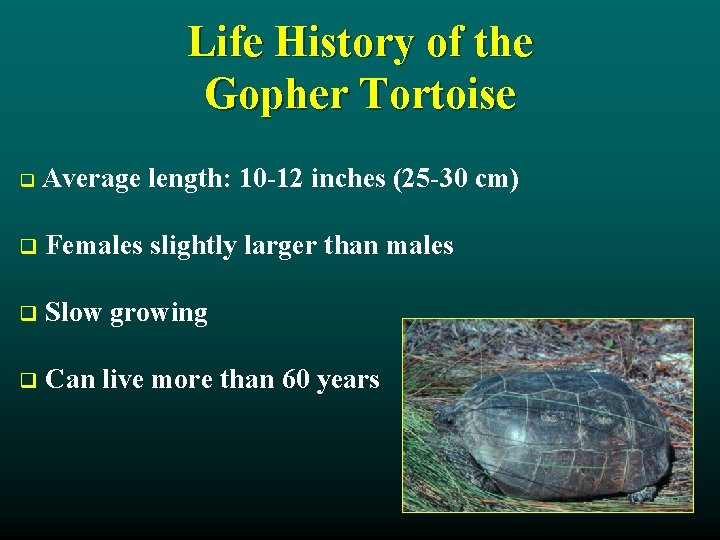 Life History of the Gopher Tortoise

❑ Average length: 10-12 inches (25-30 cm)

❑ Females slightly larger than males

❑ Slow growing

❑ Can live more than 60 years